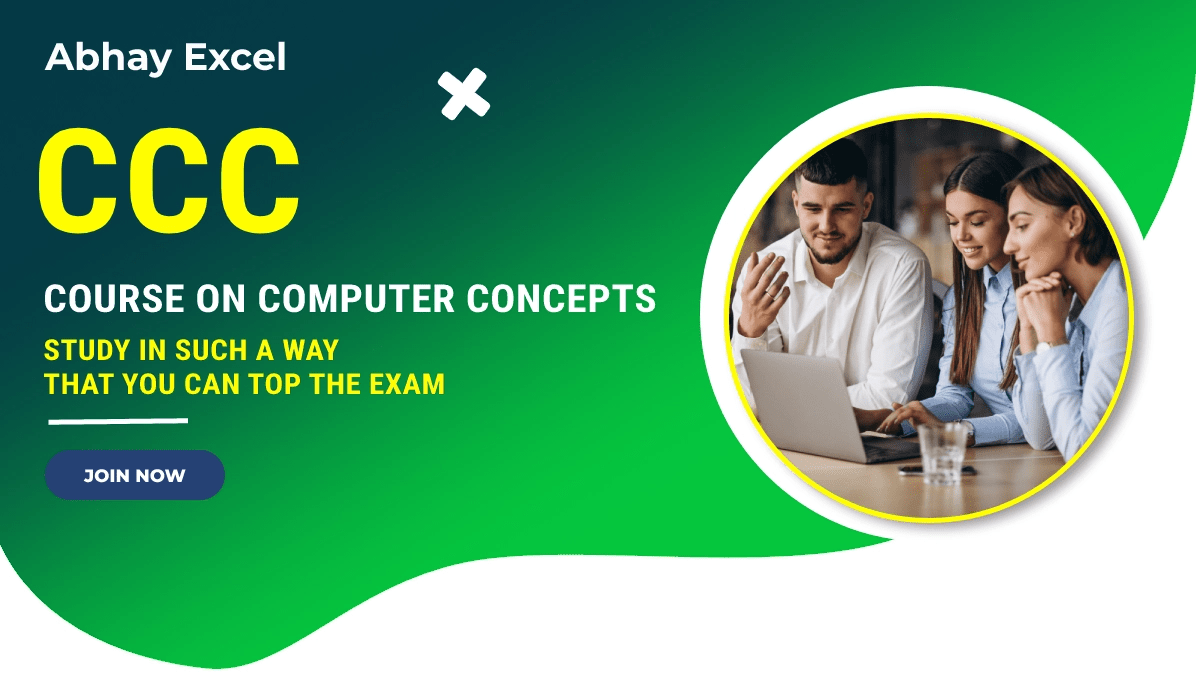 Abhay Excel

CCC

COURSE ON COMPUTER CONCEPTS

STUDY IN SUCH A WAY
THAT YOU CAN TOP THE EXAM

JOIN NOW